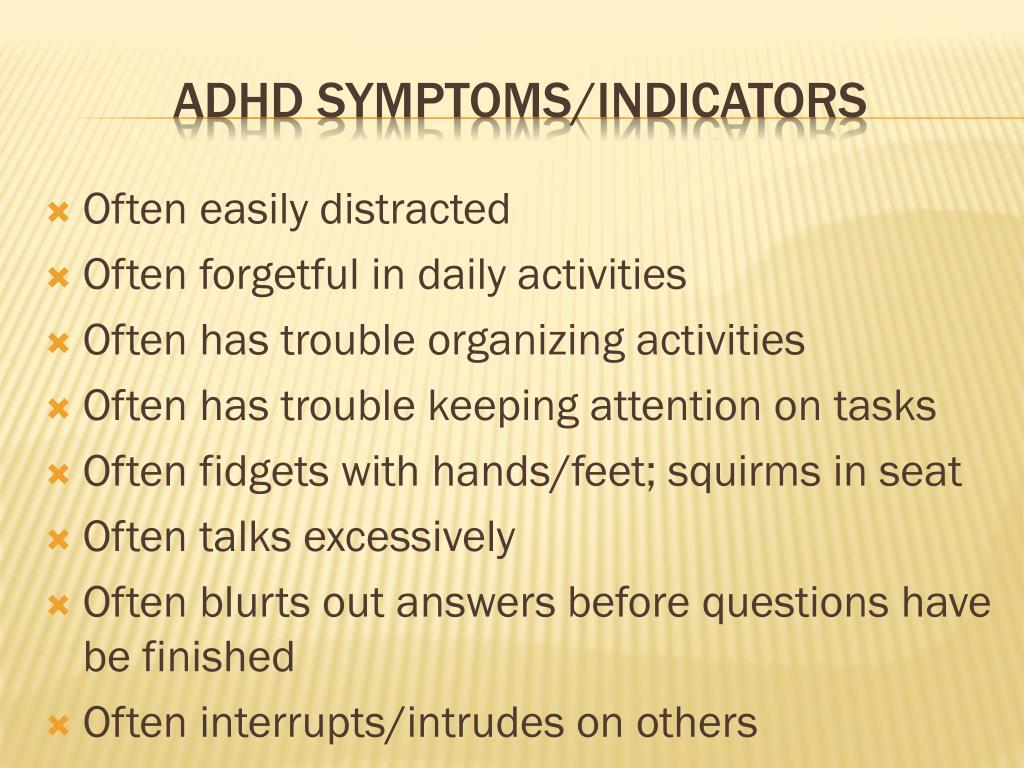 ADHD SYMPTOMS/INDICATORS

Often easily distracted
Often forgetful in daily activities
Often has trouble organizing activities
Often has trouble keeping attention on tasks
Often fidgets with hands/feet; squirms in seat
Often talks excessively
Often blurts out answers before questions have be finished
Often interrupts/intrudes on others